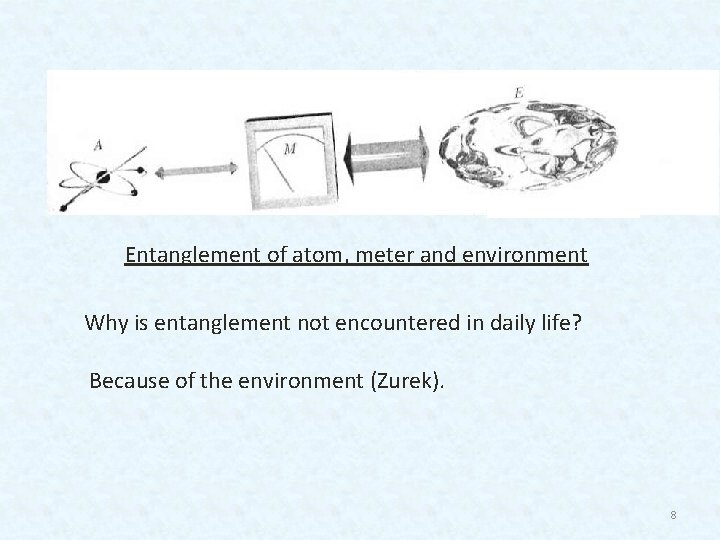 A

M

E

Entanglement of atom, meter and environment

Why is entanglement not encountered in daily life?

Because of the environment (Zurek).

8